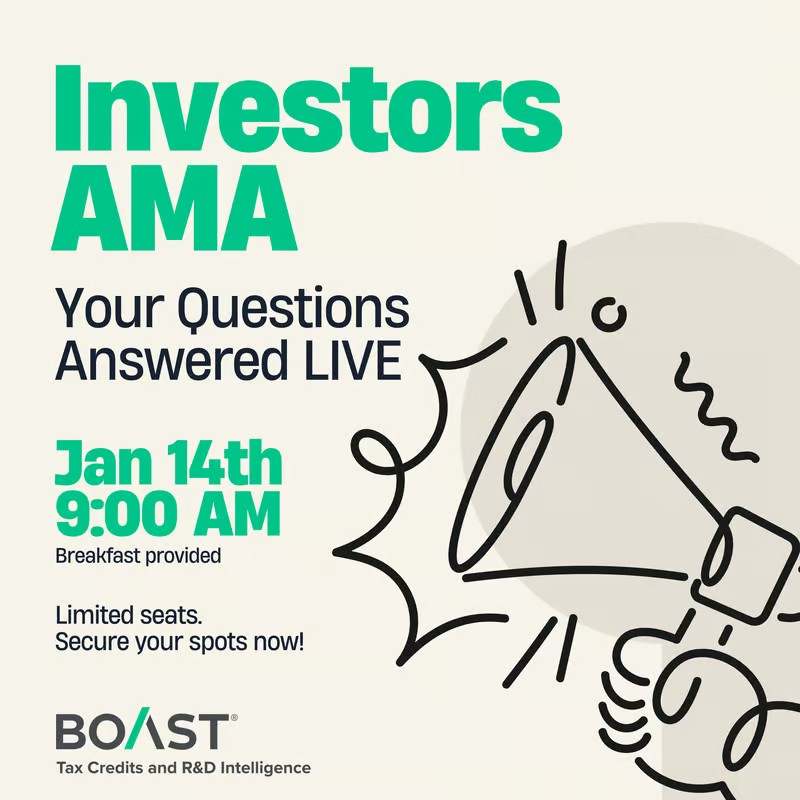 Investors AMA

Your Questions Answered LIVE

Jan 14th 9:00 AM

Breakfast provided

Limited seats. Secure your spots now!

BOAST®

Tax Credits and R&D Intelligence